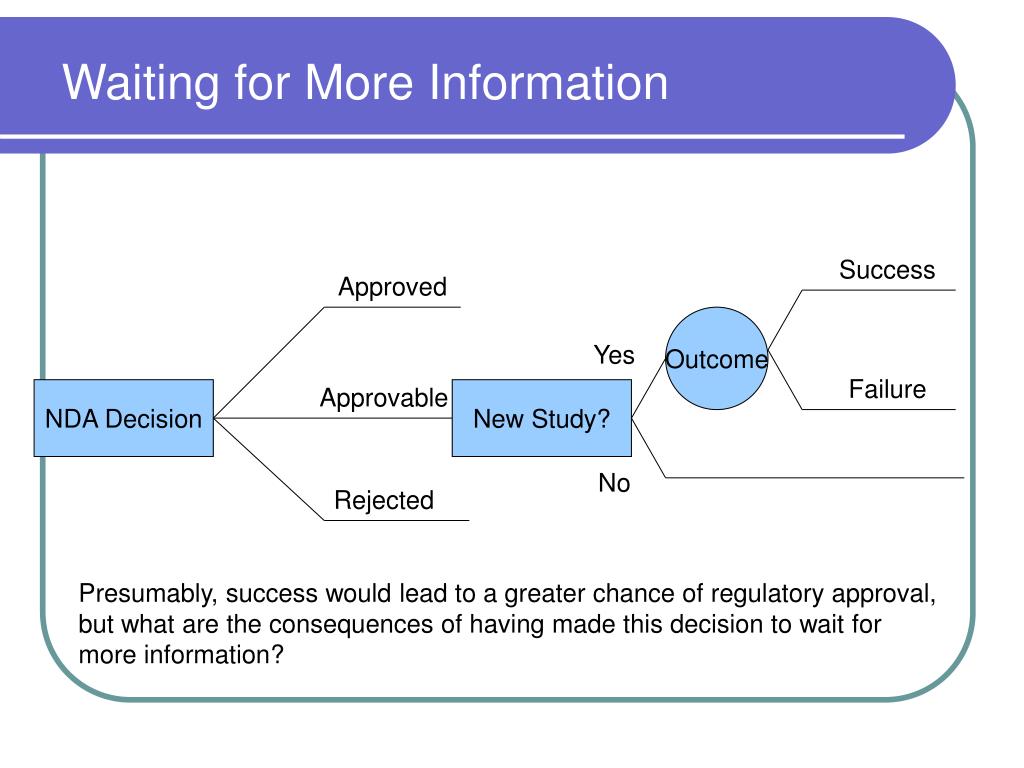 Waiting for More Information

NDA Decision

Approved

Approvable

Rejected

New Study?

Yes

No

Outcome

Success

Failure

Presumably, success would lead to a greater chance of regulatory approval, but what are the consequences of having made this decision to wait for more information?